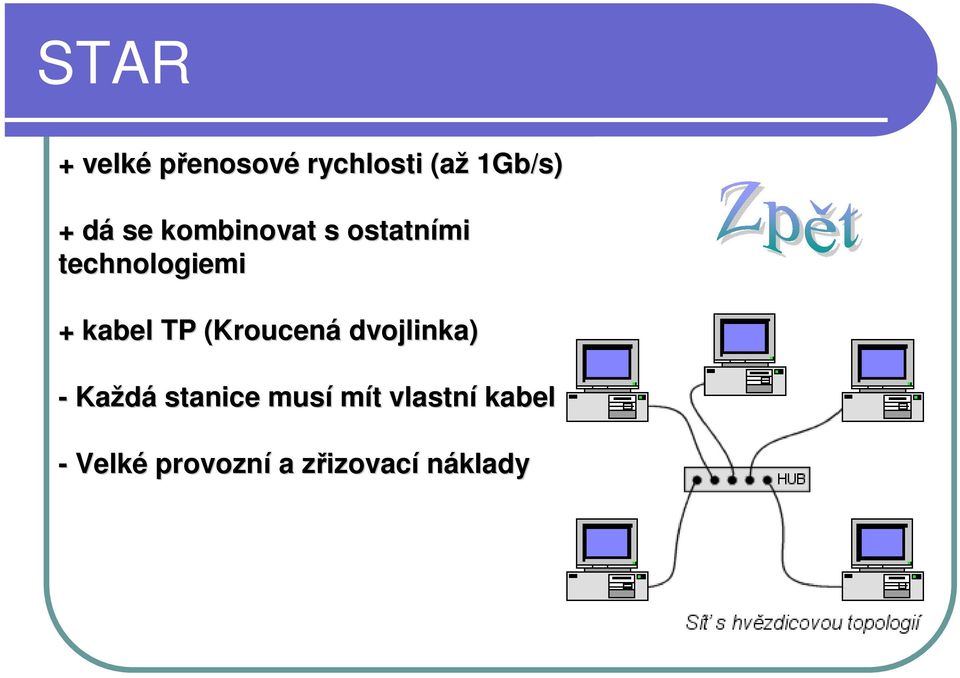 STAR

+ velké přenosové rychlosti (až 1Gb/s)

+ dá se kombinovat s ostatními technologiemi

+ kabel TP (Kroucená dvojlinka)

- Každá stanice musí mít vlastní kabel

- Velké provozní a zřizovací náklady

Zpět

HUB

Síť s hvězdicovou topologií